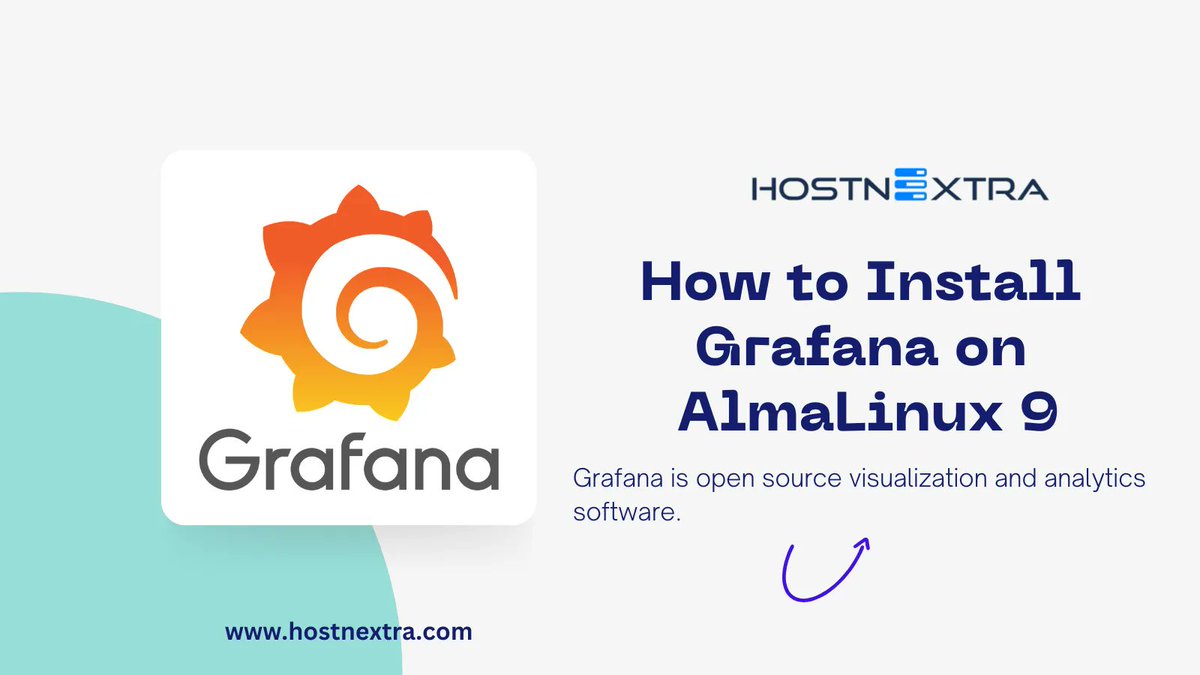 Grafana

HOSTNEXTRA

How to Install Grafana on AlmaLinux 9

Grafana is open source visualization and analytics software.

www.hostnextra.com